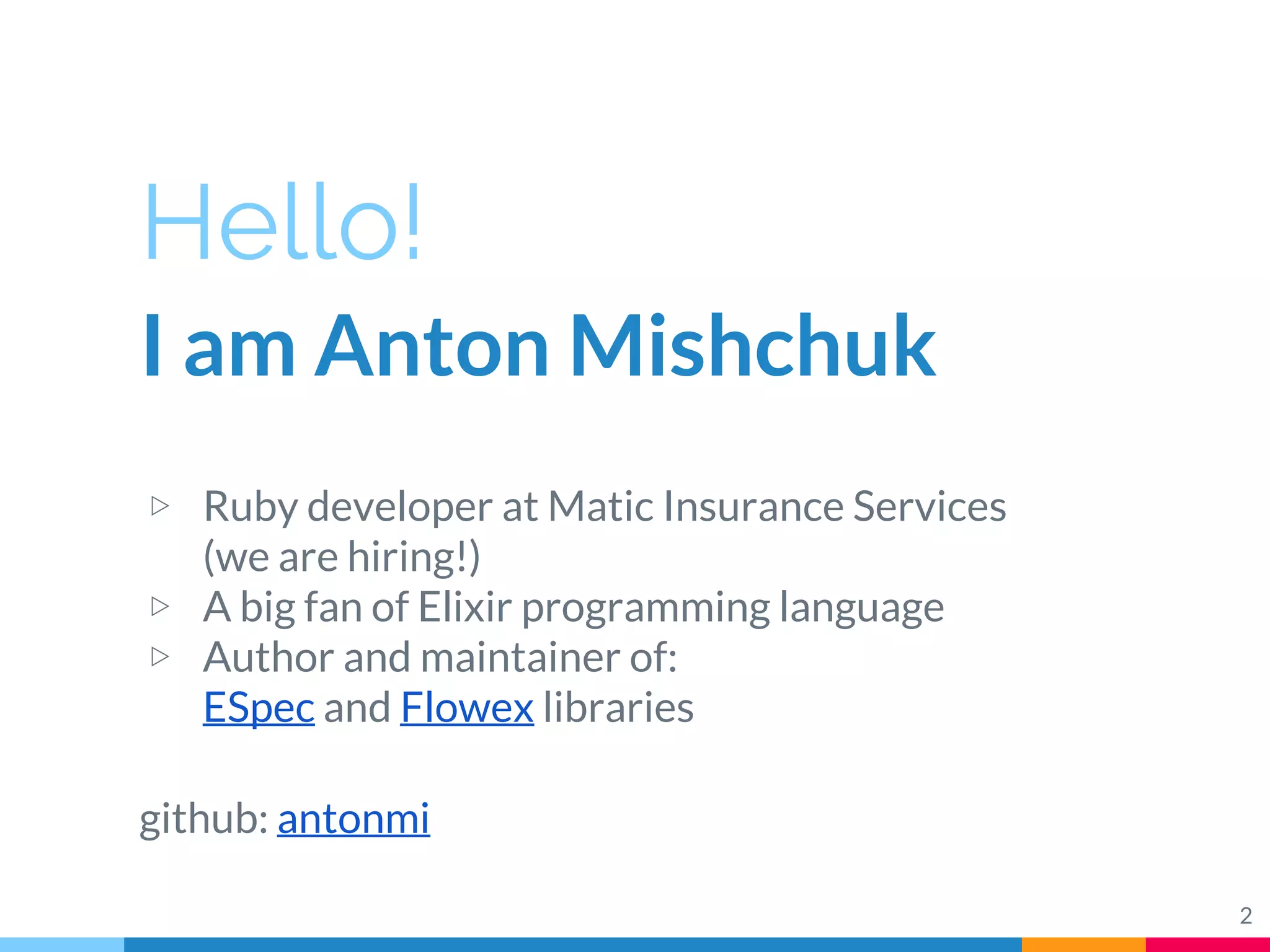 Hello!

I am Anton Mishchuk

▷ Ruby developer at Matic Insurance Services (we are hiring!)
▷ A big fan of Elixir programming language
▷ Author and maintainer of: ESpec and Flowex libraries

github: antonmi

2